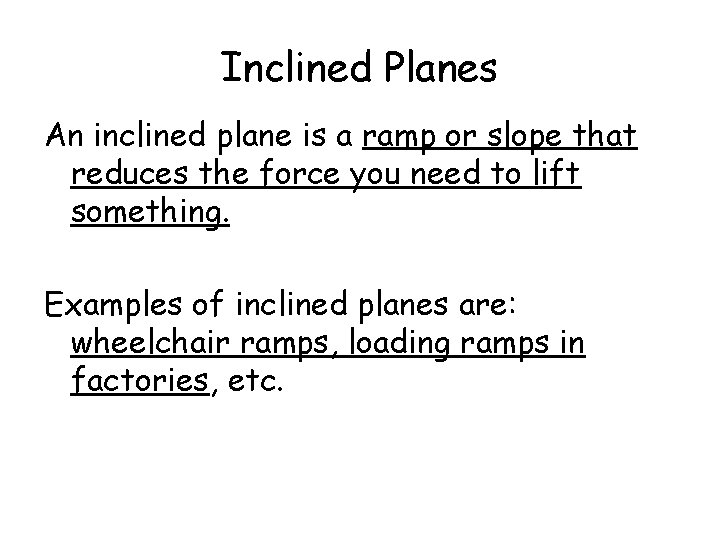 Inclined Planes

An inclined plane is a ramp or slope that reduces the force you need to lift something.

Examples of inclined planes are: wheelchair ramps, loading ramps in factories, etc.